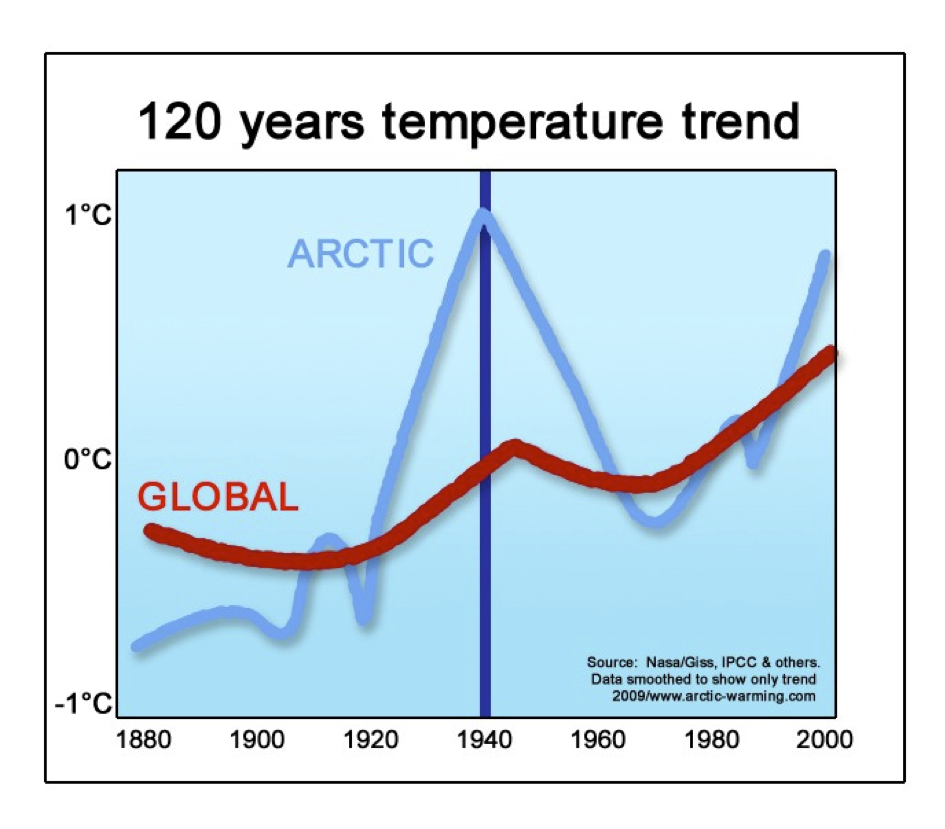 120 years temperature trend

1°C
0°C
-1°C

ARCTIC
GLOBAL

Source: Nasa/Giss, IPCC & others.
Data smoothed to show only trend
2009/www.arctic-warming.com

1880 1900 1920 1940 1960 1980 2000